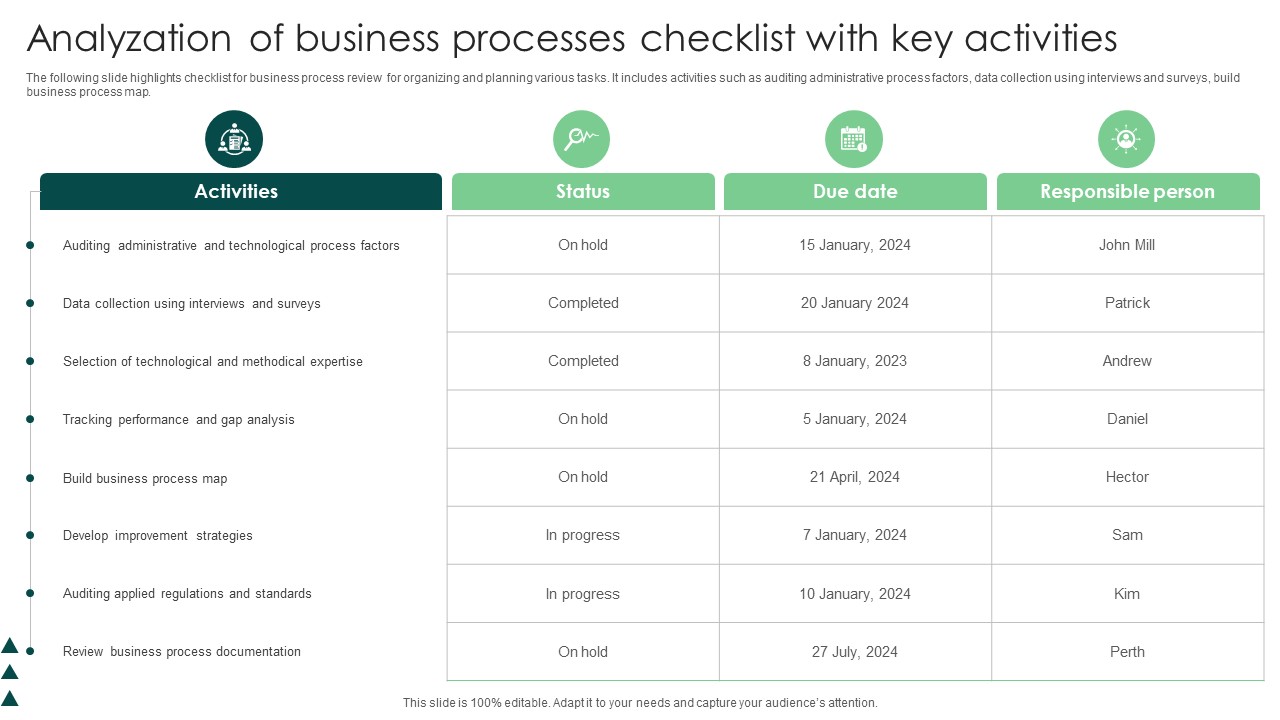 Analyzation of business processes checklist with key activities

The following slide highlights checklist for business process review for organizing and planning various tasks. It includes activities such as auditing administrative process factors, data collection using interviews and surveys, build business process map.

| Activities | Status | Due date | Responsible person |
|---|---|---|---|
| Auditing administrative and technological process factors | On hold | 15 January, 2024 | John Mill |
| Data collection using interviews and surveys | Completed | 20 January 2024 | Patrick |
| Selection of technological and methodical expertise | Completed | 8 January, 2023 | Andrew |
| Tracking performance and gap analysis | On hold | 5 January, 2024 | Daniel |
| Build business process map | On hold | 21 April, 2024 | Hector |
| Develop improvement strategies | In progress | 7 January, 2024 | Sam |
| Auditing applied regulations and standards | In progress | 10 January, 2024 | Kim |
| Review business process documentation | On hold | 27 July, 2024 | Perth |

This slide is 100% editable. Adapt it to your needs and capture your audience's attention.